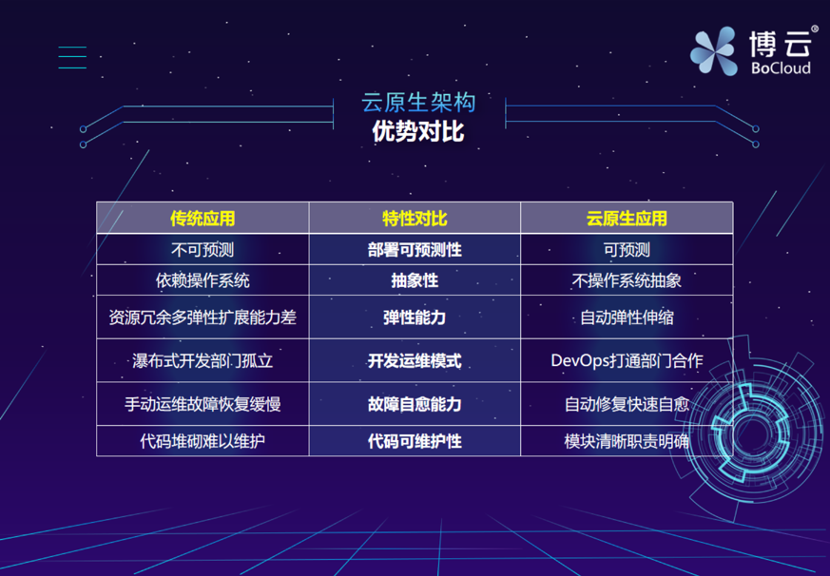 博云®
BoCloud

云原生架构
优势对比

| 传统应用 | 特性对比 | 云原生应用 |
|---|---|---|
| 不可预测 | 部署可预测性 | 可预测 |
| 依赖操作系统 | 抽象性 | 不操作系统抽象 |
| 资源冗余多弹性扩展能力差 | 弹性能力 | 自动弹性伸缩 |
| 瀑布式开发部门孤立 | 开发运维模式 | DevOps打通部门合作 |
| 手动运维故障恢复缓慢 | 故障自愈能力 | 自动修复快速自愈 |
| 代码堆砌难以维护 | 代码可维护性 | 模块清晰职责明确 |